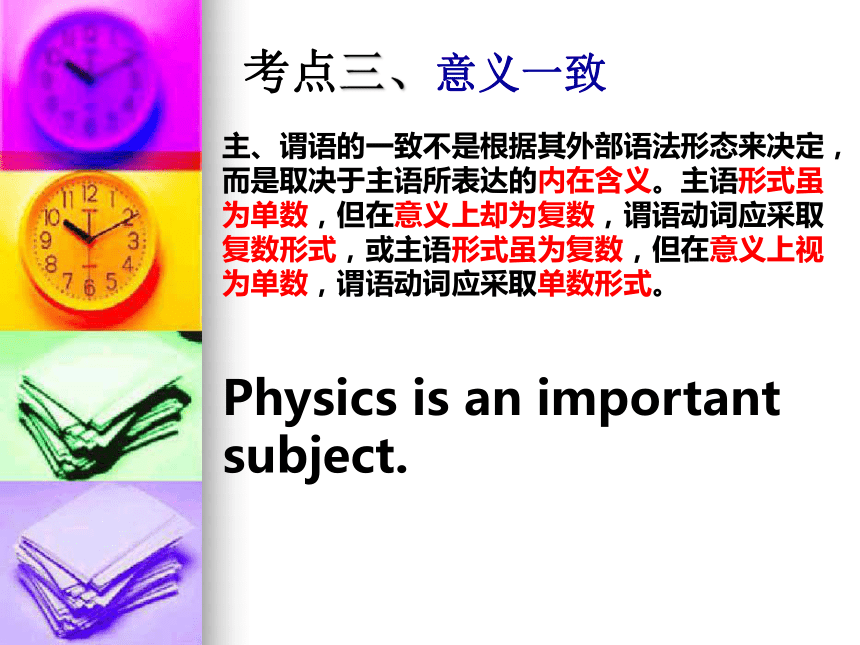 考点三、意义一致

主、谓语的一致不是根据其外部语法形态来决定，而是取决于主语所表达的内在含义。主语形式虽为单数，但在意义上却为复数，谓语动词应采取复数形式，或主语形式虽为复数，但在意义上视为单数，谓语动词应采取单数形式。

Physics is an important subject.